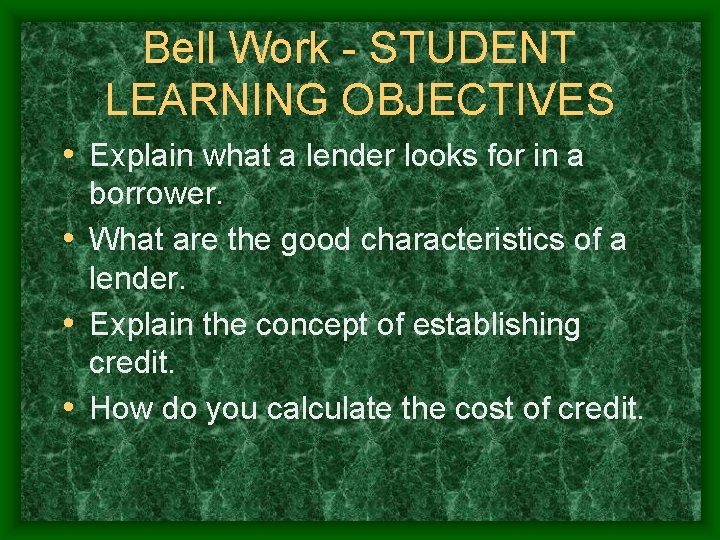 Bell Work - STUDENT LEARNING OBJECTIVES

• Explain what a lender looks for in a borrower.
• What are the good characteristics of a lender.
• Explain the concept of establishing credit.
• How do you calculate the cost of credit.